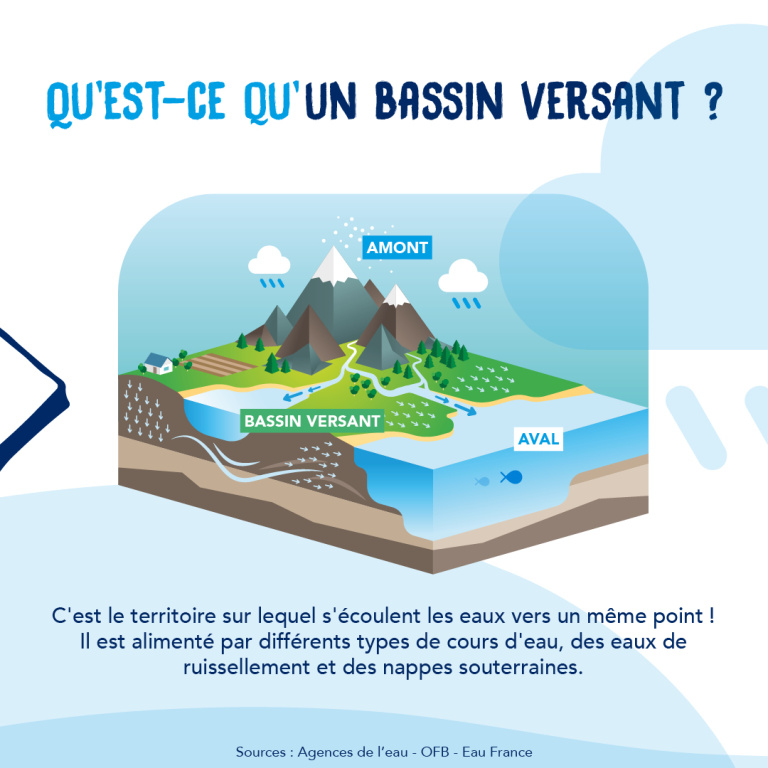 QU'EST-CE QU'UN BASSIN VERSANT ?

AMONT

BASSIN VERSANT

AVAL

C'est le territoire sur lequel s'écoulent les eaux vers un même point ! Il est alimenté par différents types de cours d'eau, des eaux de ruissellement et des nappes souterraines.

Sources : Agences de l'eau - OFB - Eau France